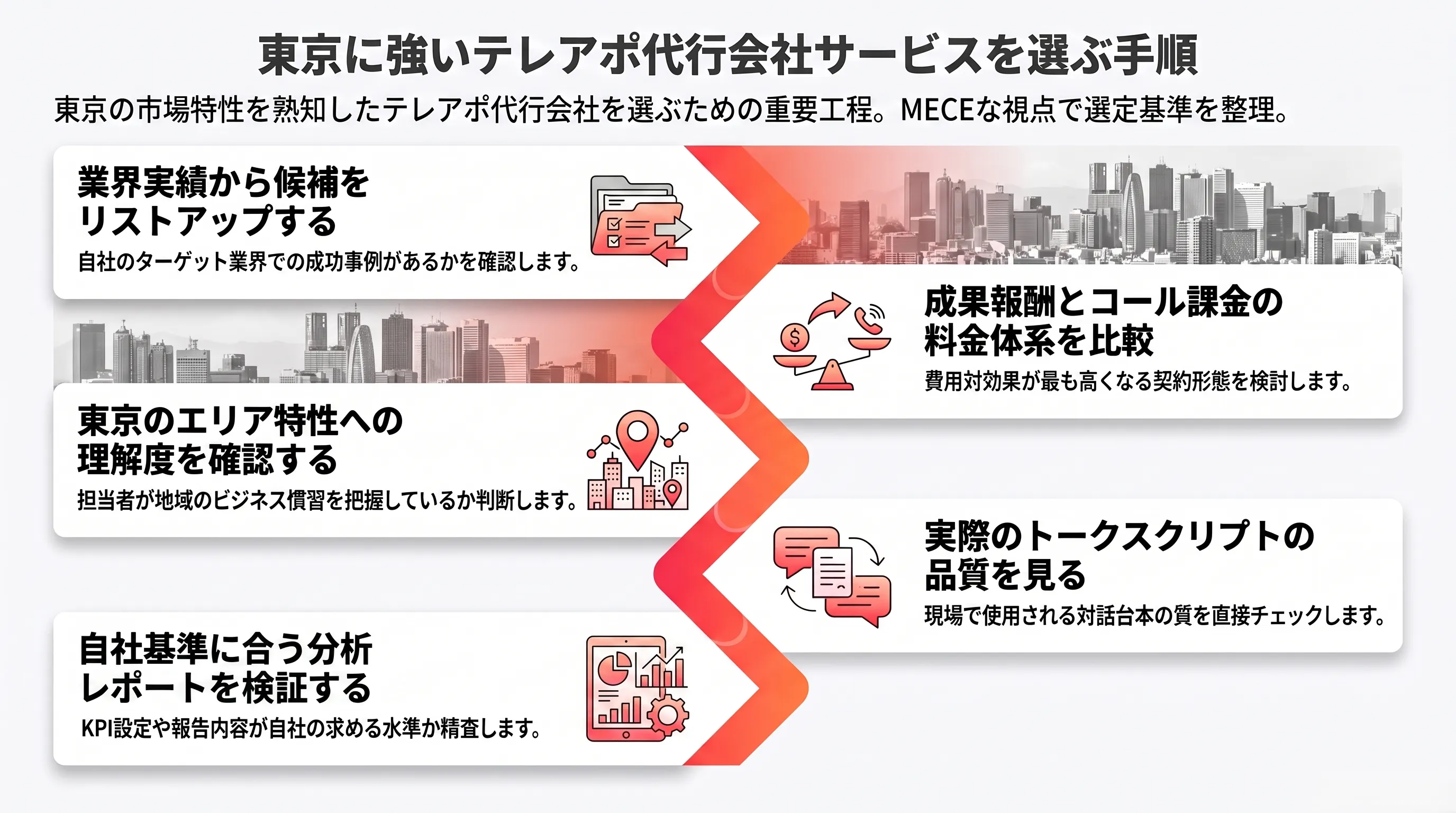 東京に強いテレアポ代行会社サービスを選ぶ手順

東京の市場特性を熟知したテレアポ代行会社を選ぶための重要工程。MECEな視点で選定基準を整理。

業界実績から候補をリストアップする

自社のターゲット業界での成功事例があるかを確認します。

成果報酬とコール課金の料金体系を比較

費用対効果が最も高くなる契約形態を検討します。

東京のエリア特性への理解度を確認する

担当者が地域のビジネス慣習を把握しているか判断します。

実際のトークスクリプトの品質を見る

現場で使用される対話台本の質を直接チェックします。

自社基準に合う分析レポートを検証する

KPI設定や報告内容が自社の求める水準か精査します。